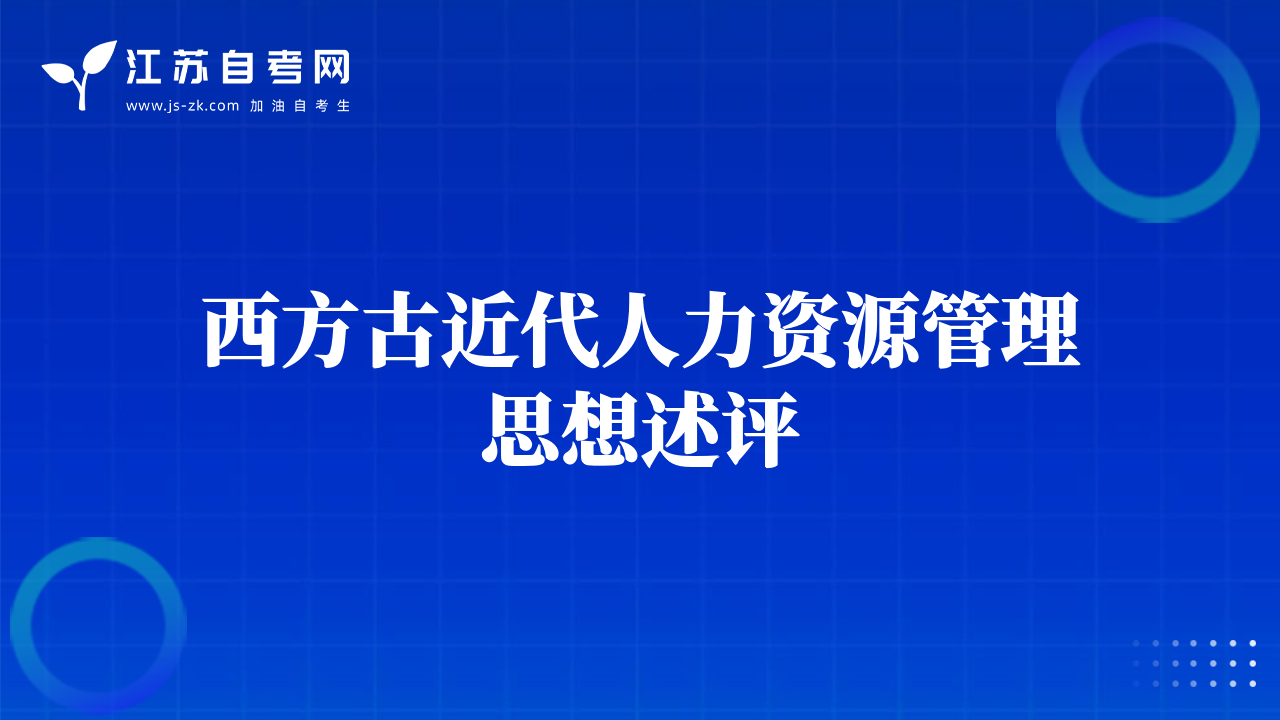 江苏自考网
www.js-zk.com 加油自考生

西方古近代人力资源管理思想述评